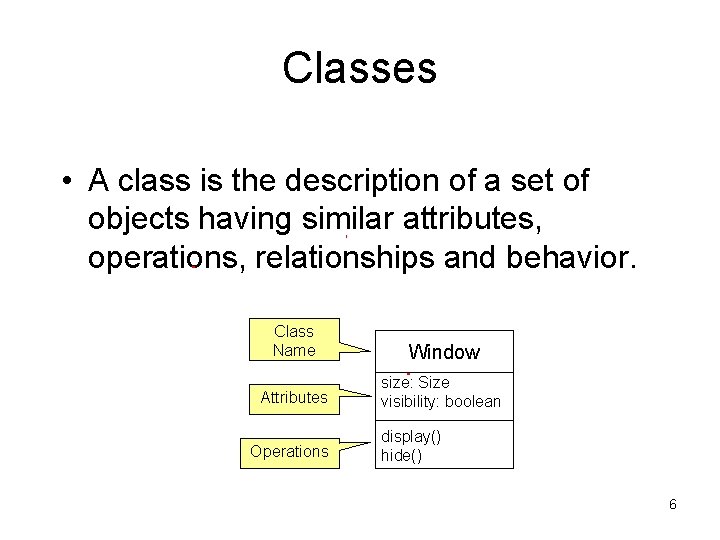 Classes

• A class is the description of a set of objects having similar attributes, operations, relationships and behavior.

Class Name

Attributes

Operations

Window

size: Size
visibility: boolean

display()
hide()

6